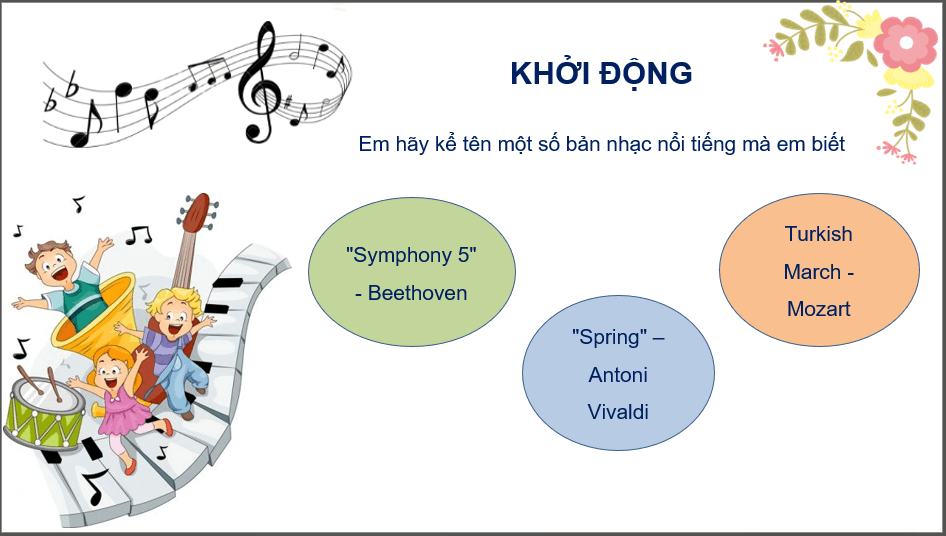 KHỞI ĐỘNG

Em hãy kể tên một số bản nhạc nổi tiếng mà em biết

"Symphony 5" - Beethoven

"Spring" – Antoni Vivaldi

Turkish March - Mozart